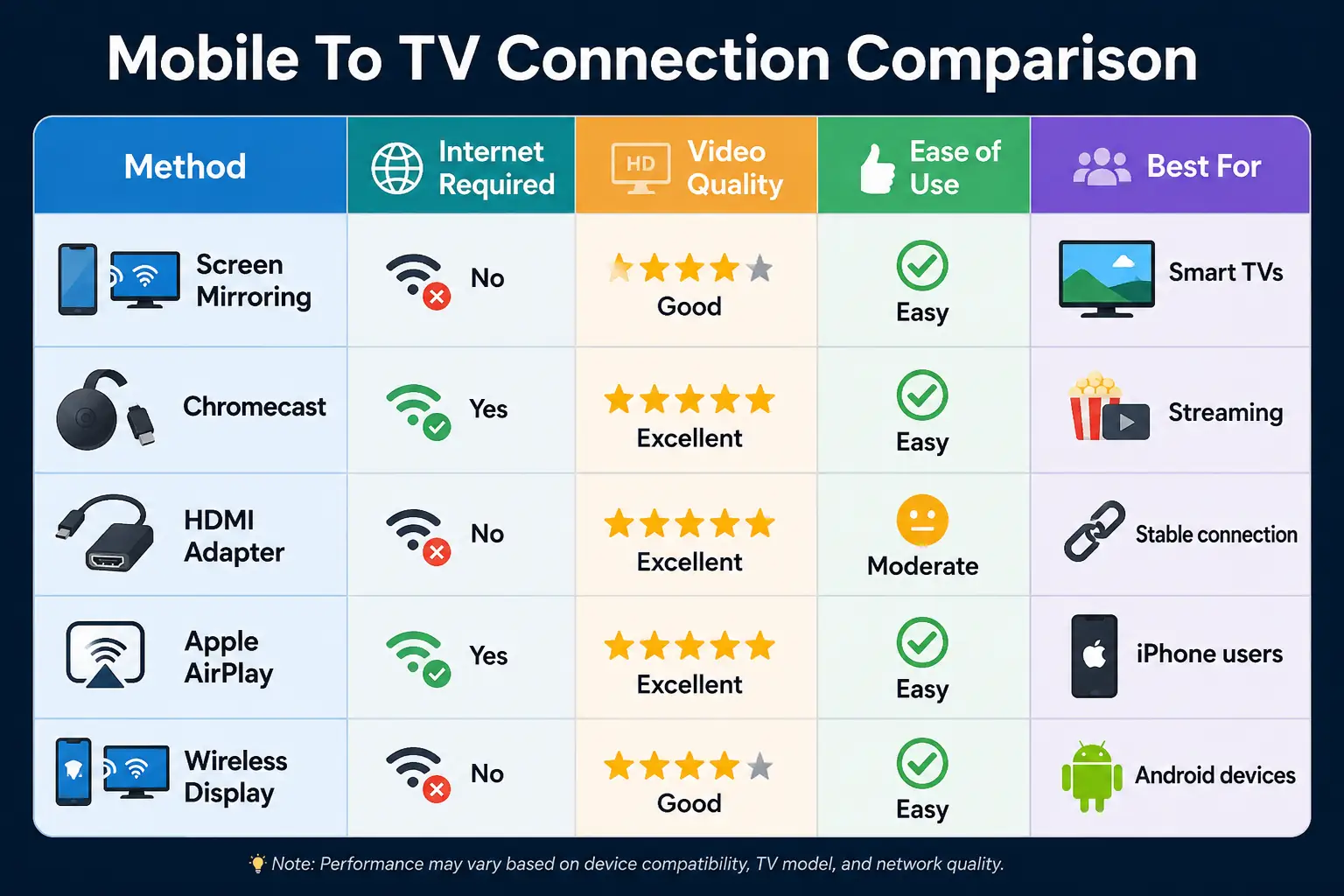 Mobile To TV Connection Comparison

| Method | Internet Required | HD Video Quality | Ease of Use | Best For |
|---|---|---|---|---|
| Screen Mirroring | No | Good | Easy | Smart TVs |
| Chromecast | Yes | Excellent | Easy | Streaming |
| HDMI Adapter | No | Excellent | Moderate | Stable connection |
| Apple AirPlay | Yes | Excellent | Easy | iPhone users |
| Wireless Display | No | Good | Easy | Android devices |

Note: Performance may vary based on device compatibility, TV model, and network quality.